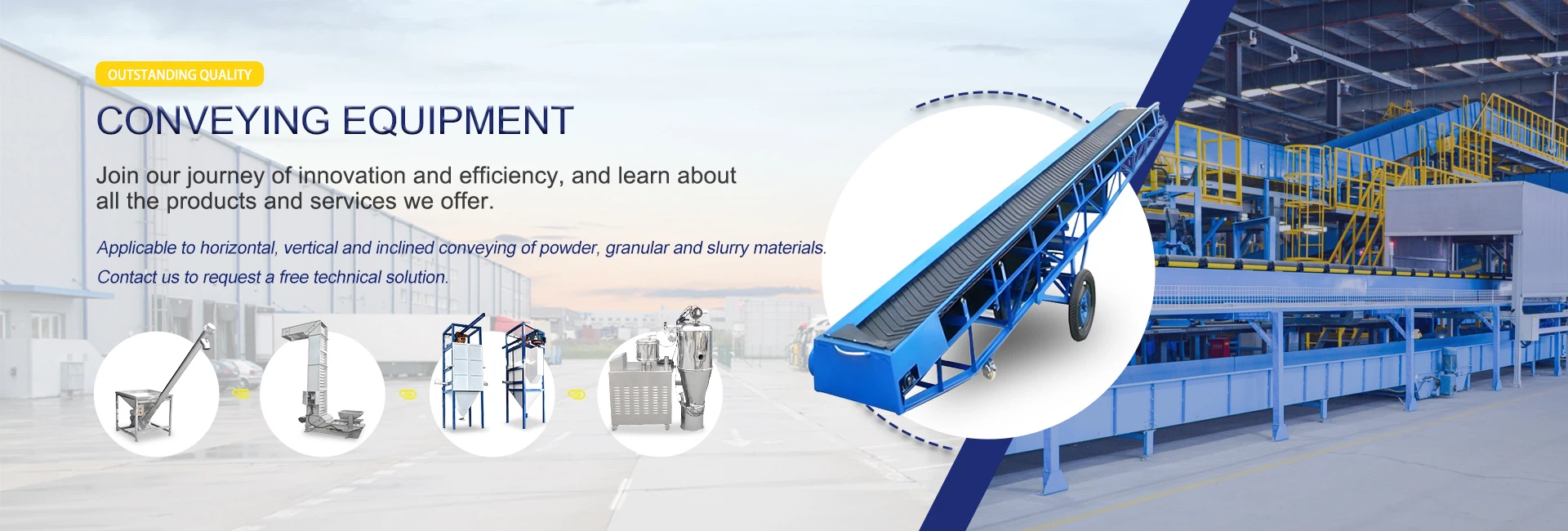 OUTSTANDING QUALITY

CONVEYING EQUIPMENT

Join our journey of innovation and efficiency, and learn about all the products and services we offer.

Applicable to horizontal, vertical and inclined conveying of powder, granular and slurry materials.

Contact us to request a free technical solution.